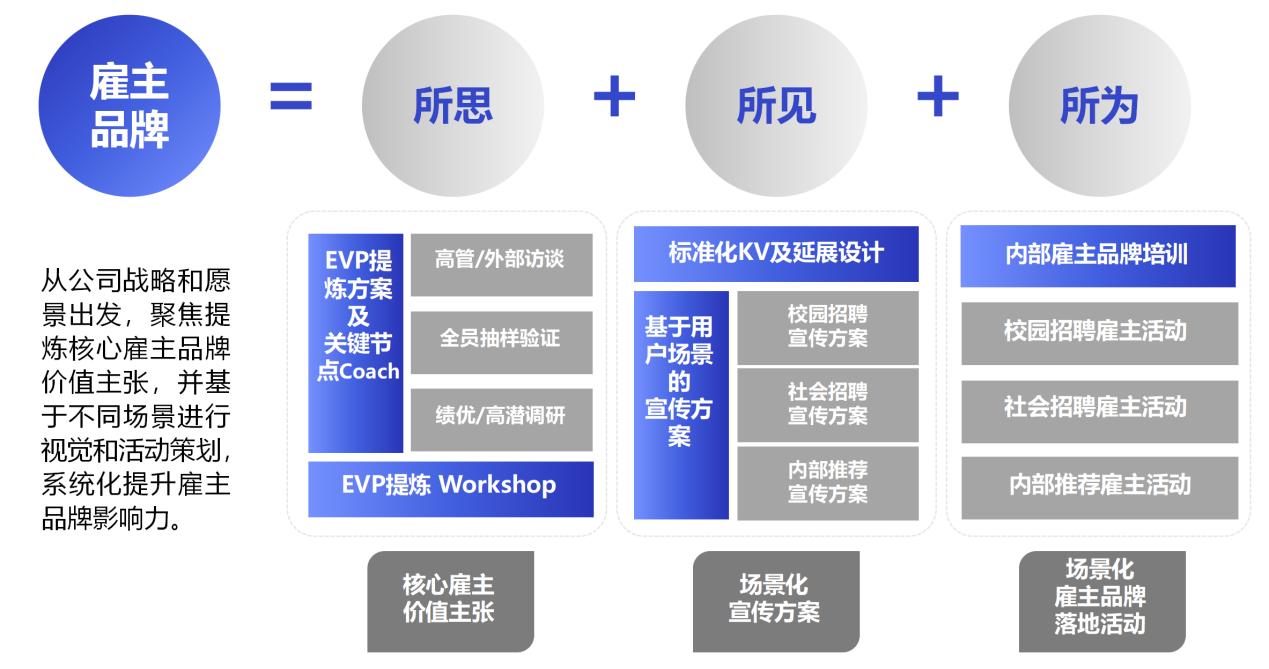 雇主品牌

=

所思

+

所见

+

所为

从公司战略和愿景出发，聚焦提炼核心雇主品牌价值主张，并基于不同场景进行视觉和活动策划，系统化提升雇主品牌影响力。

EVP提炼方案及关键节点Coach

高管/外部访谈

全员抽样验证

绩优/高潜调研

EVP提炼 Workshop

核心雇主价值主张

标准化KV及延展设计

基于用户场景的宣传方案

校园招聘宣传方案

社会招聘宣传方案

内部推荐宣传方案

场景化宣传方案

内部雇主品牌培训

校园招聘雇主活动

社会招聘雇主活动

内部推荐雇主活动

场景化雇主品牌落地活动